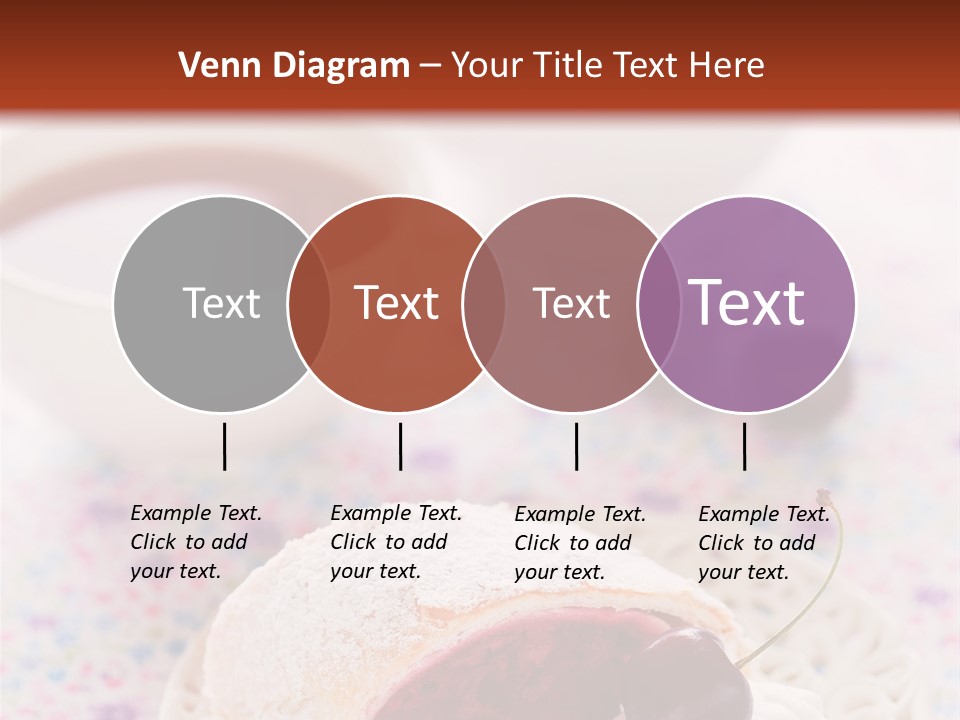 Venn Diagram – Your Title Text Here

Text

Text

Text

Text

Example Text. Click to add your text.

Example Text. Click to add your text.

Example Text. Click to add your text.

Example Text. Click to add your text.